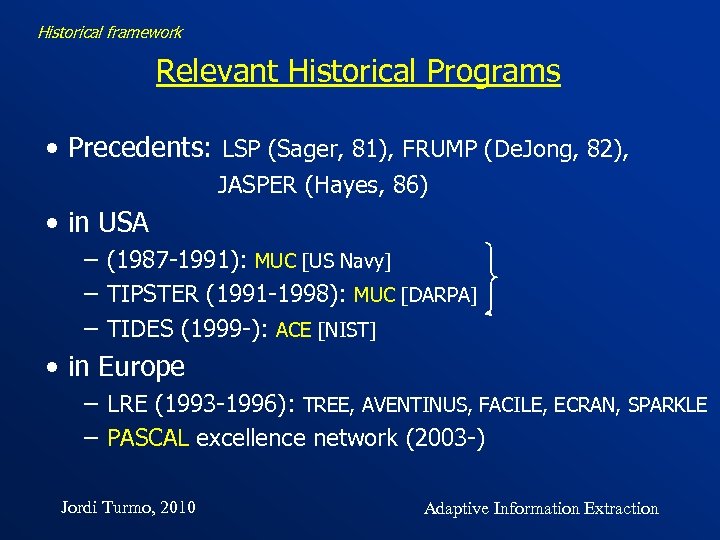 Historical framework

Relevant Historical Programs

• Precedents: LSP (Sager, 81), FRUMP (DeJong, 82), JASPER (Hayes, 86)

• in USA
– (1987-1991): MUC [US Navy]
– TIPSTER (1991-1998): MUC [DARPA]
– TIDES (1999-): ACE [NIST]

• in Europe
– LRE (1993-1996): TREE, AVENTINUS, FACILE, ECRAN, SPARKLE
– PASCAL excellence network (2003-)

Jordi Turmo, 2010

Adaptive Information Extraction